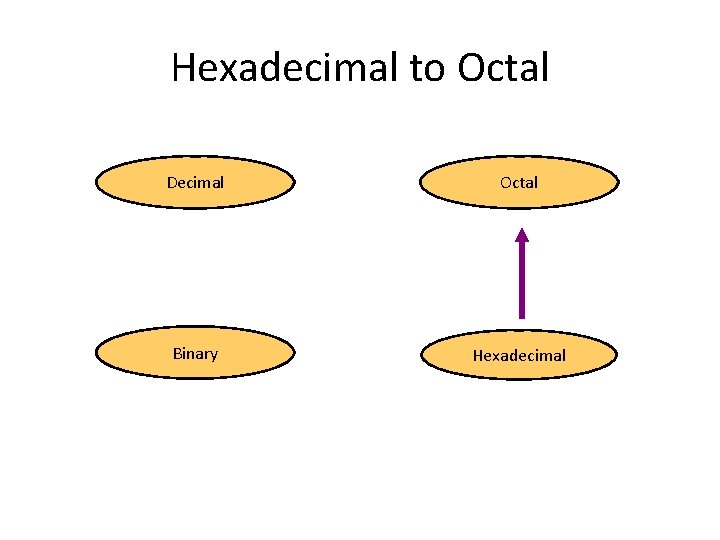 Hexadecimal to Octal

Decimal

Octal

Binary

Hexadecimal